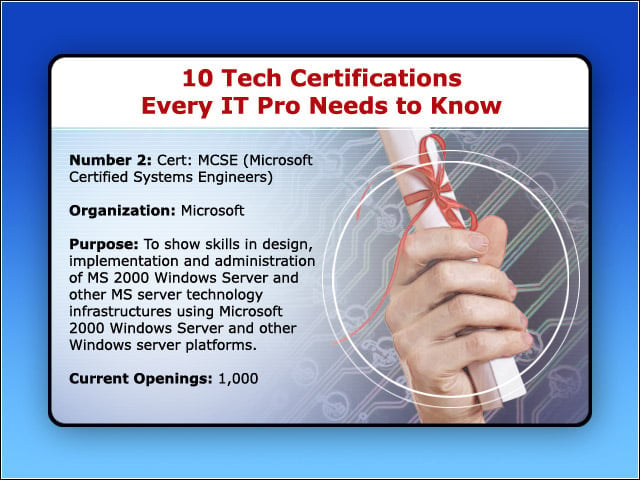 10 Tech Certifications
Every IT Pro Needs to Know

Number 2: Cert: MCSE (Microsoft Certified Systems Engineers)

Organization: Microsoft

Purpose: To show skills in design, implementation and administration of MS 2000 Windows Server and other MS server technology infrastructures using Microsoft 2000 Windows Server and other Windows server platforms.

Current Openings: 1,000